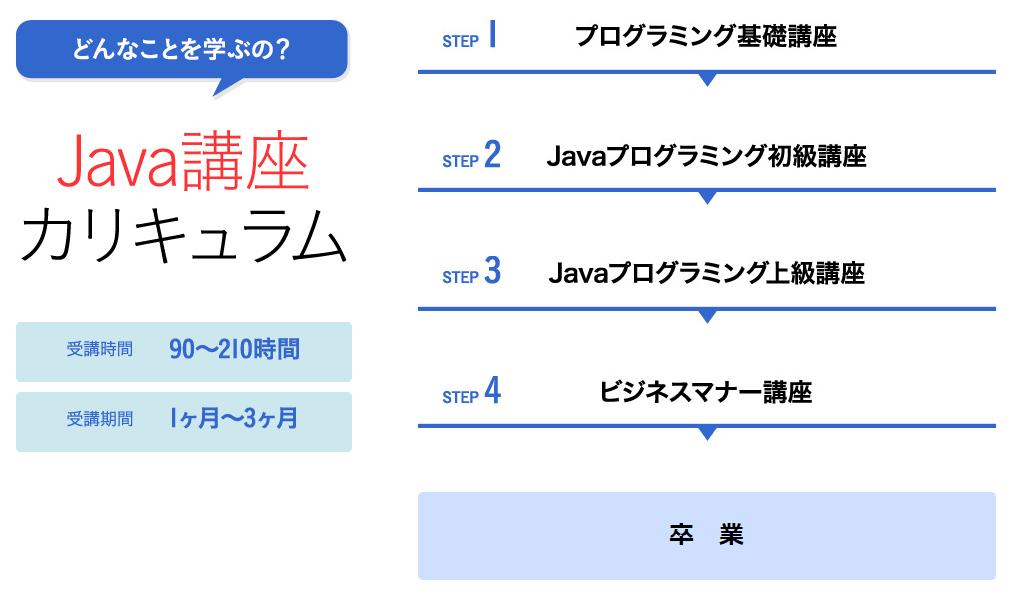 どんなことを学ぶの?

Java講座
カリキュラム

受講時間 90〜210時間

受講期間 1ヶ月〜3ヶ月

STEP 1 プログラミング基礎講座

STEP 2 Javaプログラミング初級講座

STEP 3 Javaプログラミング上級講座

STEP 4 ビジネスマナー講座

卒 業